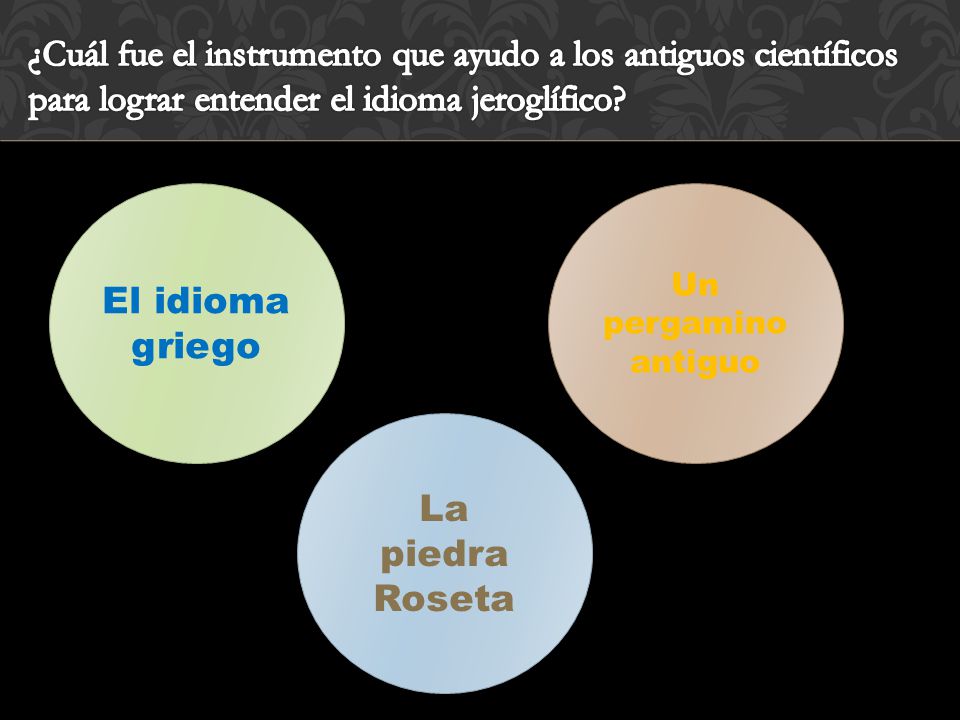 ¿Cuál fue el instrumento que ayudo a los antiguos científicos para lograr entender el idioma jeroglífico?

El idioma griego

Un pergamino antiguo

La piedra Roseta